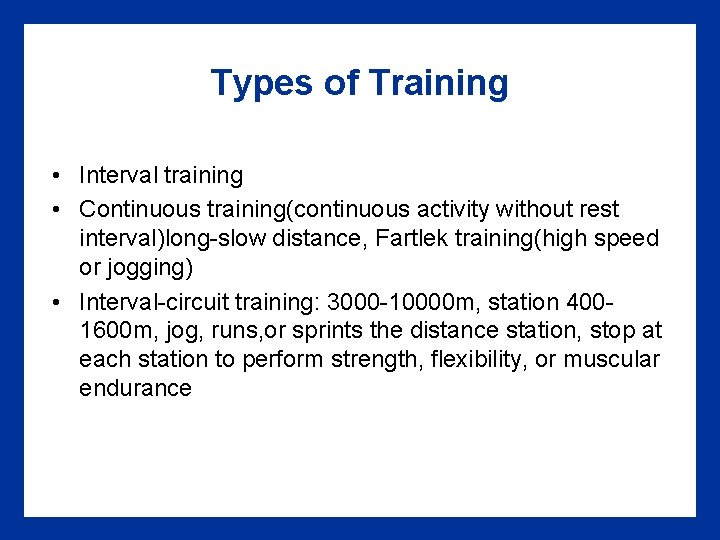 Types of Training

• Interval training
• Continuous training(continuous activity without rest interval)long-slow distance, Fartlek training(high speed or jogging)
• Interval-circuit training: 3000-10000m, station 400-1600m, jog, runs,or sprints the distance station, stop at each station to perform strength, flexibility, or muscular endurance